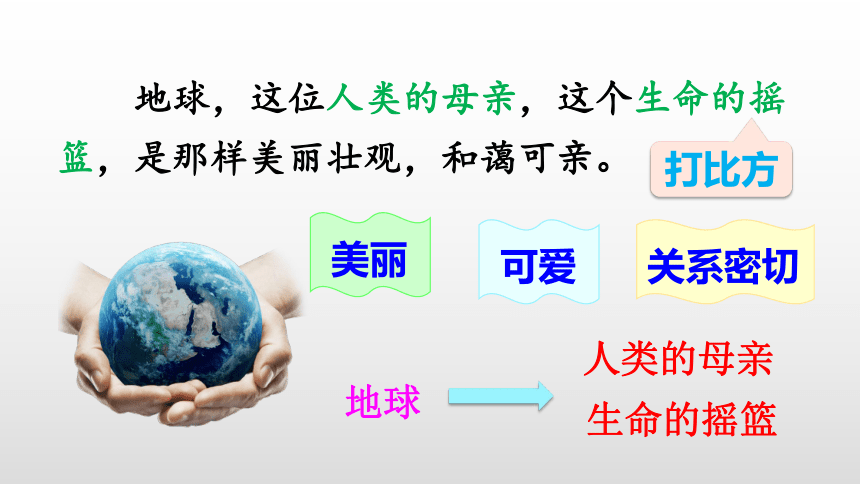 地球，这位人类的母亲，这个生命的摇篮，是那样美丽壮观，和蔼可亲。

打比方

美丽

可爱

关系密切

地球

人类的母亲
生命的摇篮